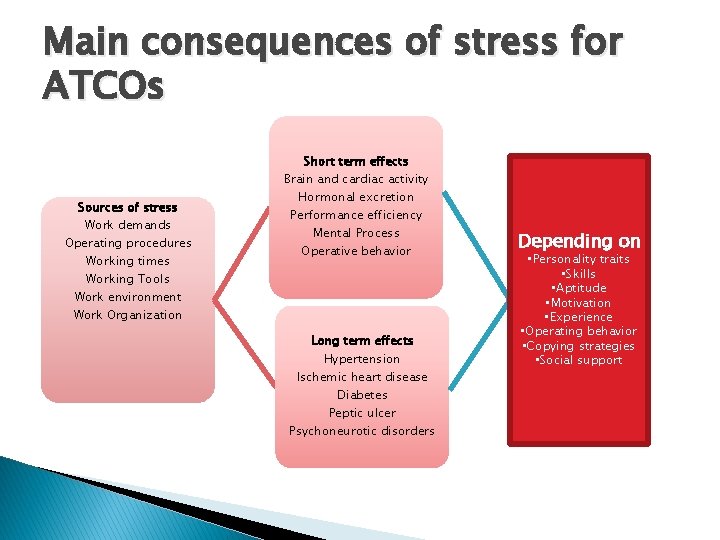 Main consequences of stress for ATCOs

Sources of stress
Work demands
Operating procedures
Working times
Working Tools
Work environment
Work Organization

Short term effects
Brain and cardiac activity
Hormonal excretion
Performance efficiency
Mental Process
Operative behavior

Long term effects
Hypertension
Ischemic heart disease
Diabetes
Peptic ulcer
Psychoneurotic disorders

Depending on
•Personality traits
•Skills
•Aptitude
•Motivation
•Experience
•Operating behavior
•Copying strategies
•Social support